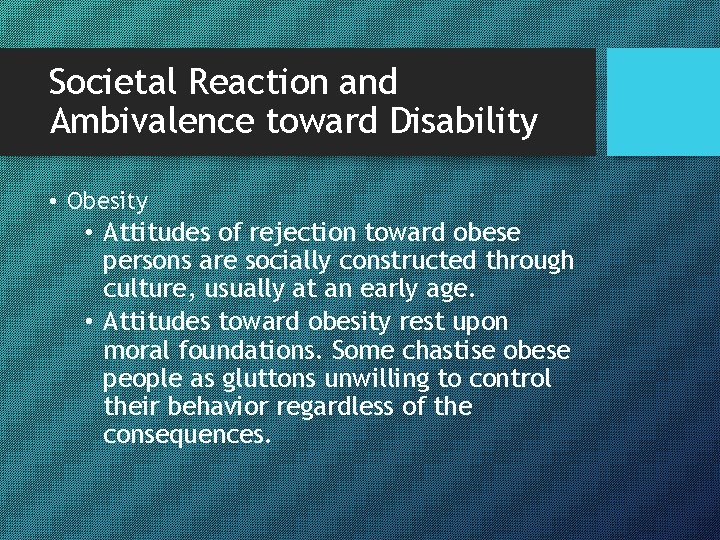 Societal Reaction and Ambivalence toward Disability

• Obesity
• Attitudes of rejection toward obese persons are socially constructed through culture, usually at an early age.
• Attitudes toward obesity rest upon moral foundations. Some chastise obese people as gluttons unwilling to control their behavior regardless of the consequences.